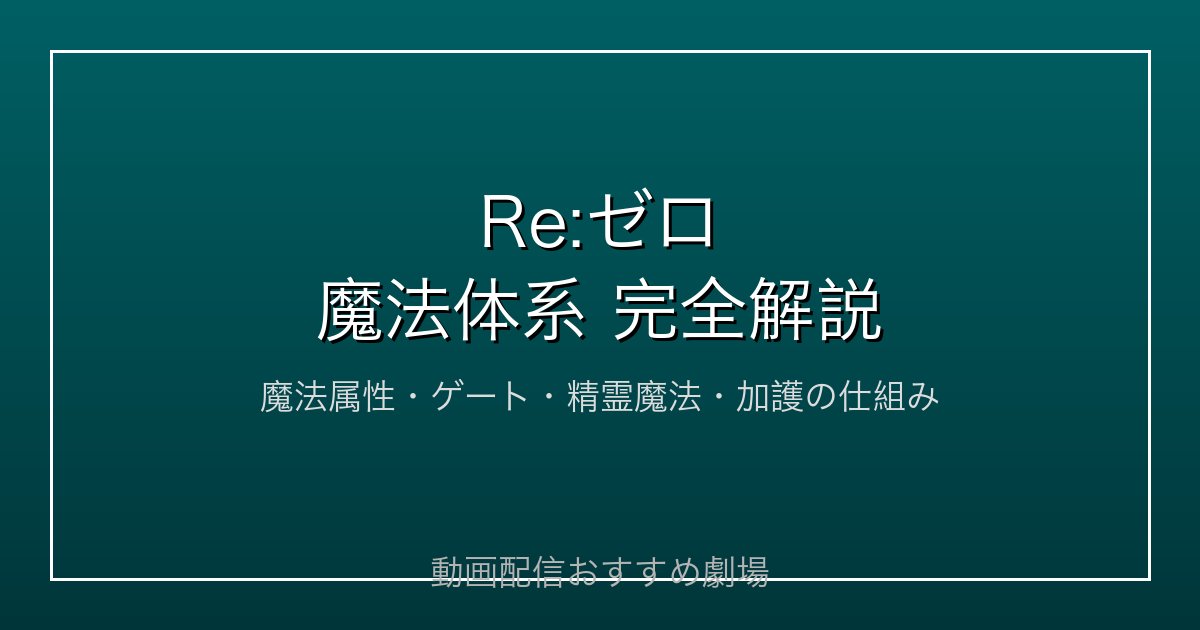 Re:ゼロ
魔法体系 完全解説

魔法属性・ゲート・精霊魔法・加護の仕組み

動画配信おすすめ劇場